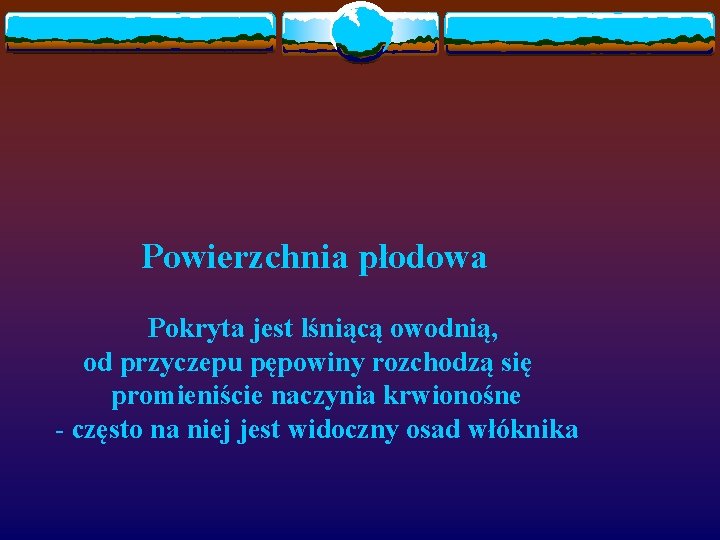 Powierzchnia płodowa

Pokryta jest lśniącą owodnią,
od przyczepu pępowiny rozchodzą się
promieniście naczynia krwionośne
- często na niej jest widoczny osad włóknika